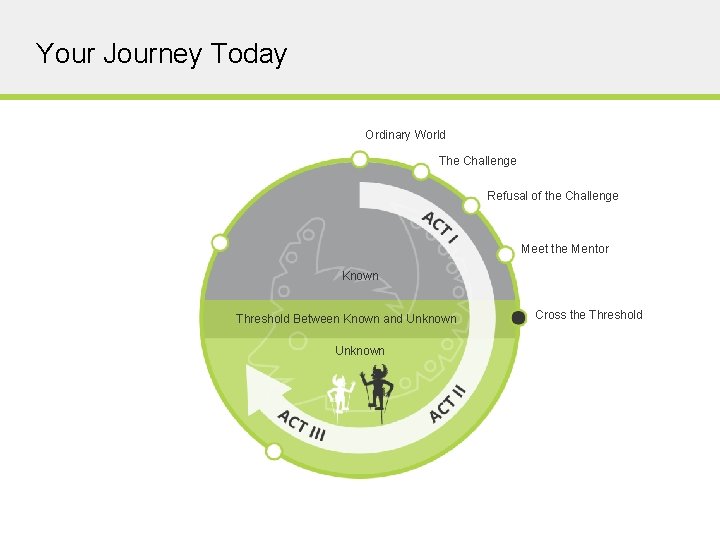 Your Journey Today

Ordinary World

The Challenge

Refusal of the Challenge

Meet the Mentor

Cross the Threshold

ACT I

Known

Threshold Between Known and Unknown

Unknown

ACT II

ACT III